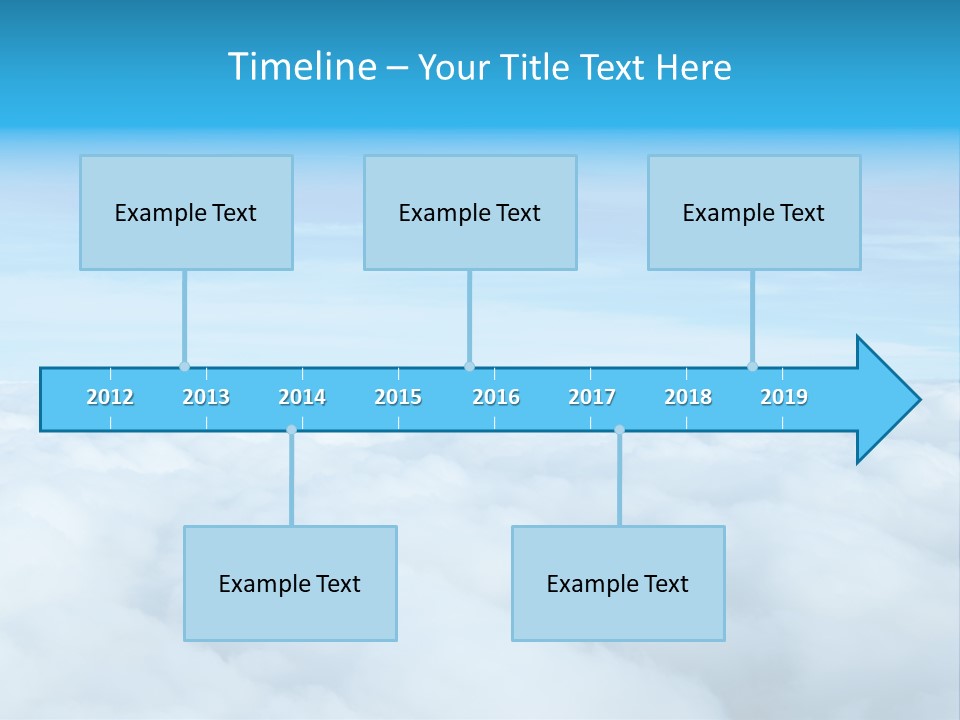 Timeline – Your Title Text Here

Example Text

Example Text

Example Text

2012 2013 2014 2015 2016 2017 2018 2019

Example Text

Example Text